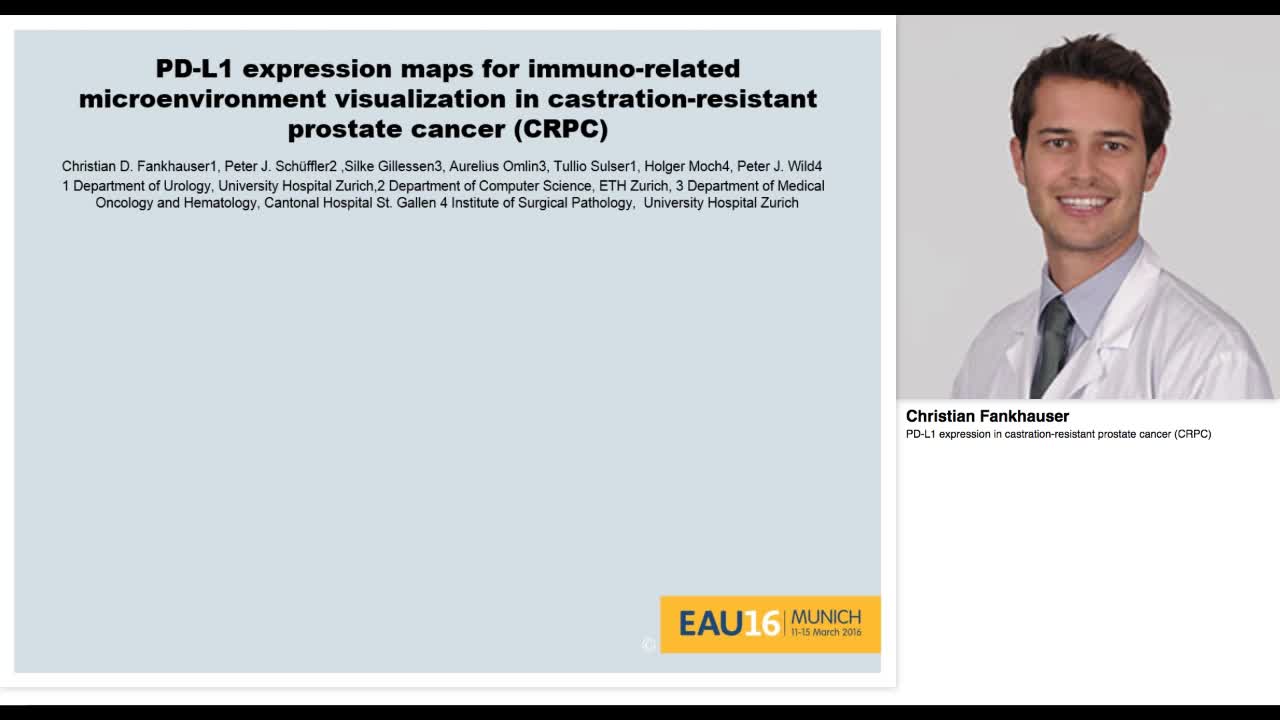 PD-L1 expression maps for immuno-related microenvironment visualization in castration-resistant prostate cancer (CRPC)

Christian D. Fankhauser1, Peter J. Schüffler2 ,Silke Gillessen3, Aurelius Omlin3, Tullio Sulser1, Holger Moch4, Peter J. Wild4
1 Department of Urology, University Hospital Zurich,2 Department of Computer Science, ETH Zurich, 3 Department of Medical Oncology and Hematology, Cantonal Hospital St. Gallen 4 Institute of Surgical Pathology, University Hospital Zurich

©

EAU16 MUNICH 11-15 March 2016

Christian Fankhauser
PD-L1 expression in castration-resistant prostate cancer (CRPC)